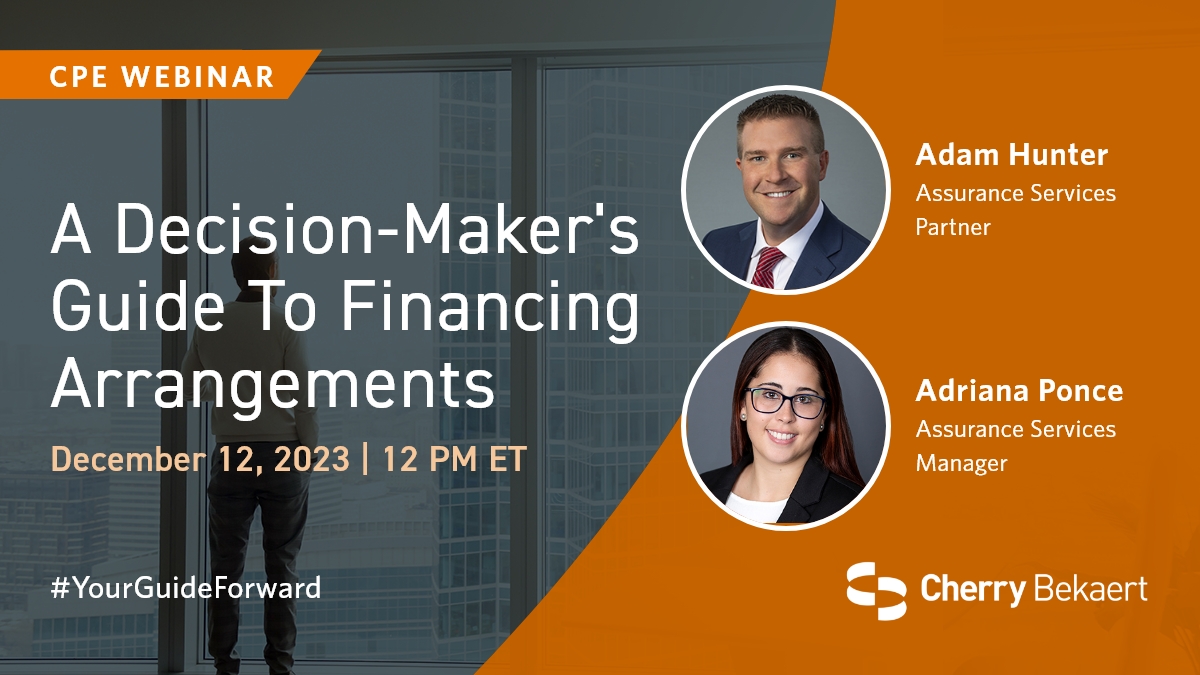 CPE WEBINAR

A Decision-Maker's Guide To Financing Arrangements

December 12, 2023 | 12 PM ET

#YourGuideForward

Adam Hunter
Assurance Services Partner

Adriana Ponce
Assurance Services Manager

Cherry Bekaert